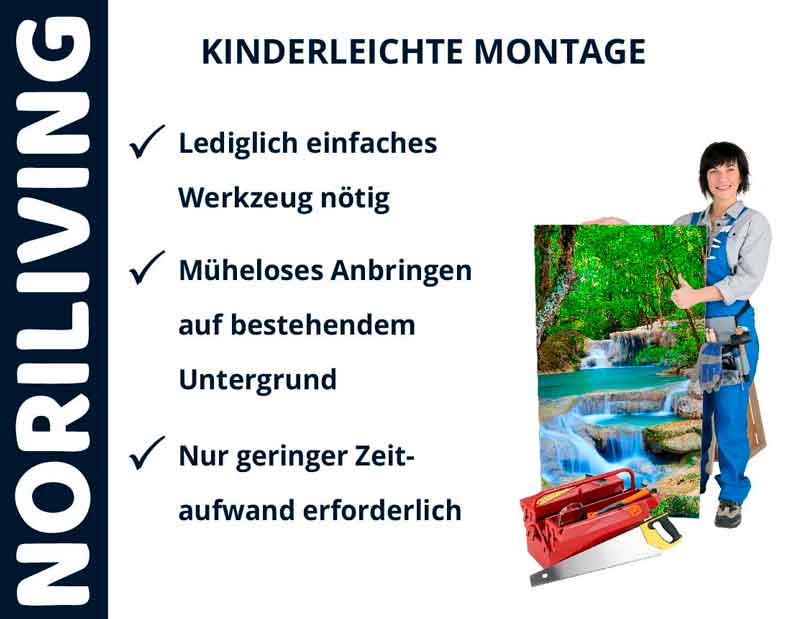 NORILIVING

KINDERLEICHTE MONTAGE

✓ Lediglich einfaches Werkzeug nötig

✓ Müheloses Anbringen auf bestehendem Untergrund

✓ Nur geringer Zeitaufwand erforderlich